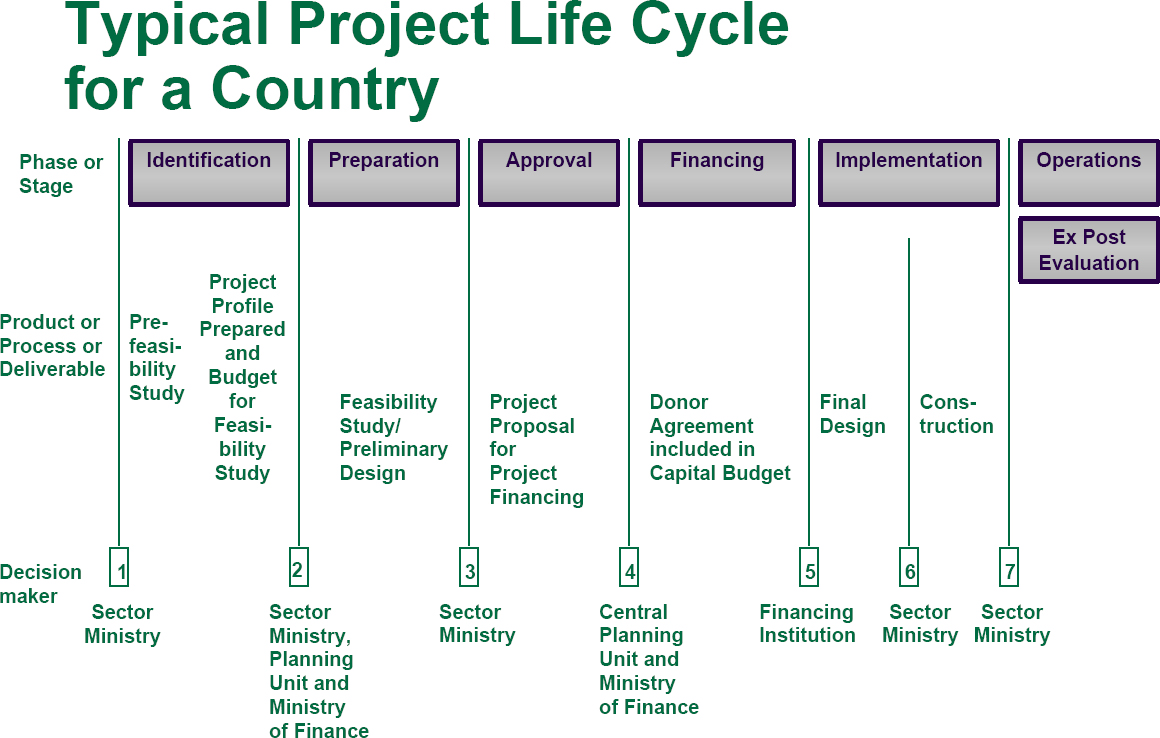 Typical Project Life Cycle for a Country

Phase or Stage

Identification

Preparation

Approval

Financing

Implementation

Operations

Ex Post Evaluation

Product or Process or Deliverable

Pre-feasibility Study

Project Profile Prepared and Budget for Feasibility Study

Feasibility Study/ Preliminary Design

Project Proposal for Project Financing

Donor Agreement included in Capital Budget

Final Design

Construction

Decision maker

1

Sector Ministry

2

Sector Ministry, Planning Unit and Ministry of Finance

3

Sector Ministry

4

Central Planning Unit and Ministry of Finance

5

Financing Institution

6

Sector Ministry

7

Sector Ministry